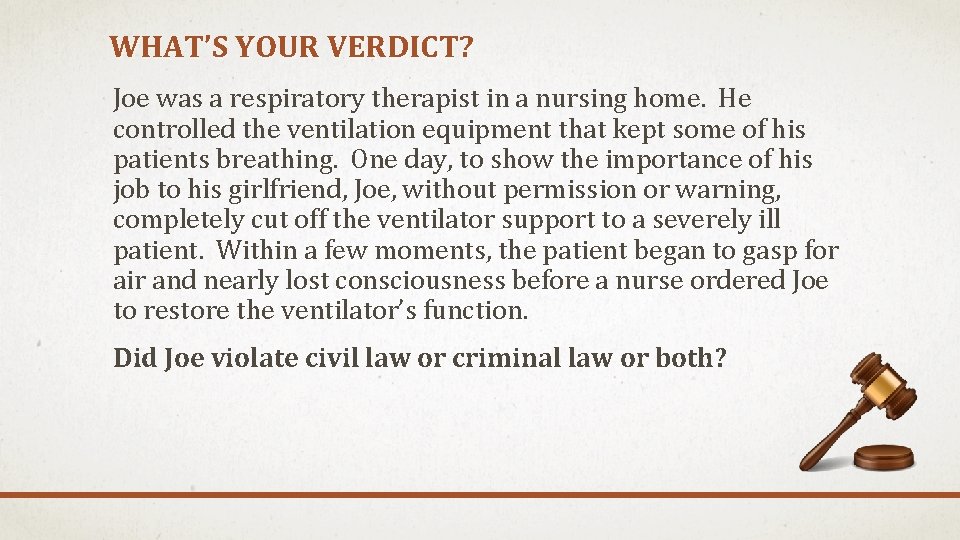 WHAT'S YOUR VERDICT?

Joe was a respiratory therapist in a nursing home. He controlled the ventilation equipment that kept some of his patients breathing. One day, to show the importance of his job to his girlfriend, Joe, without permission or warning, completely cut off the ventilator support to a severely ill patient. Within a few moments, the patient began to gasp for air and nearly lost consciousness before a nurse ordered Joe to restore the ventilator's function.

Did Joe violate civil law or criminal law or both?